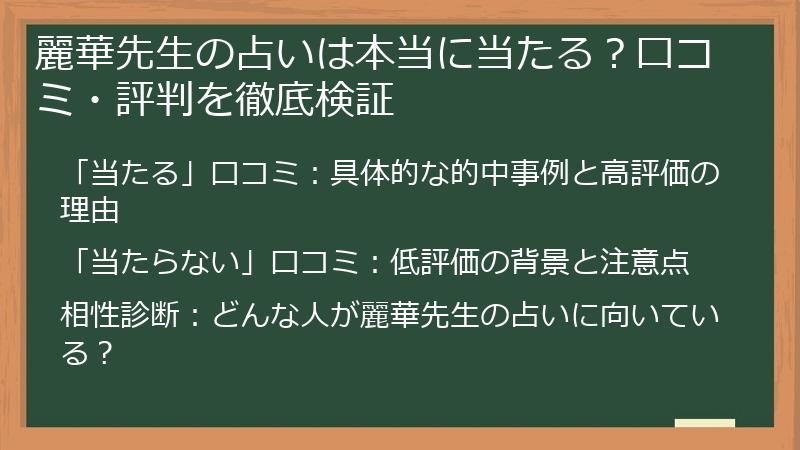 麗華先生の占いは本当に当たる？口コミ・評判を徹底検証

「当たる」口コミ：具体的な的中事例と高評価の理由

「当たらない」口コミ：低評価の背景と注意点

相性診断：どんな人が麗華先生の占いに向いている？